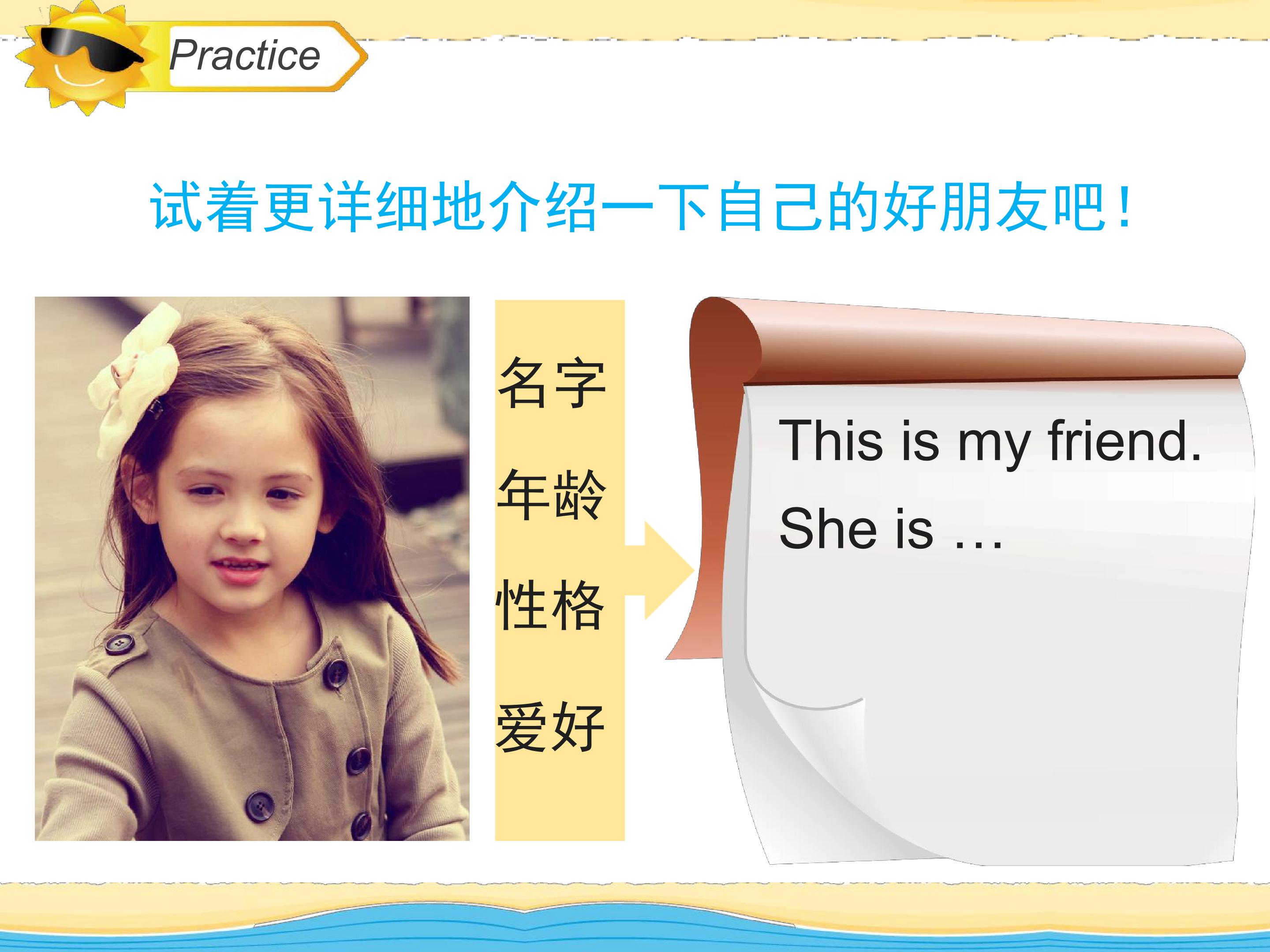 Practice

试着更详细地介绍一下自己的好朋友吧！

名字
年龄
性格
爱好

This is my friend.
She is …